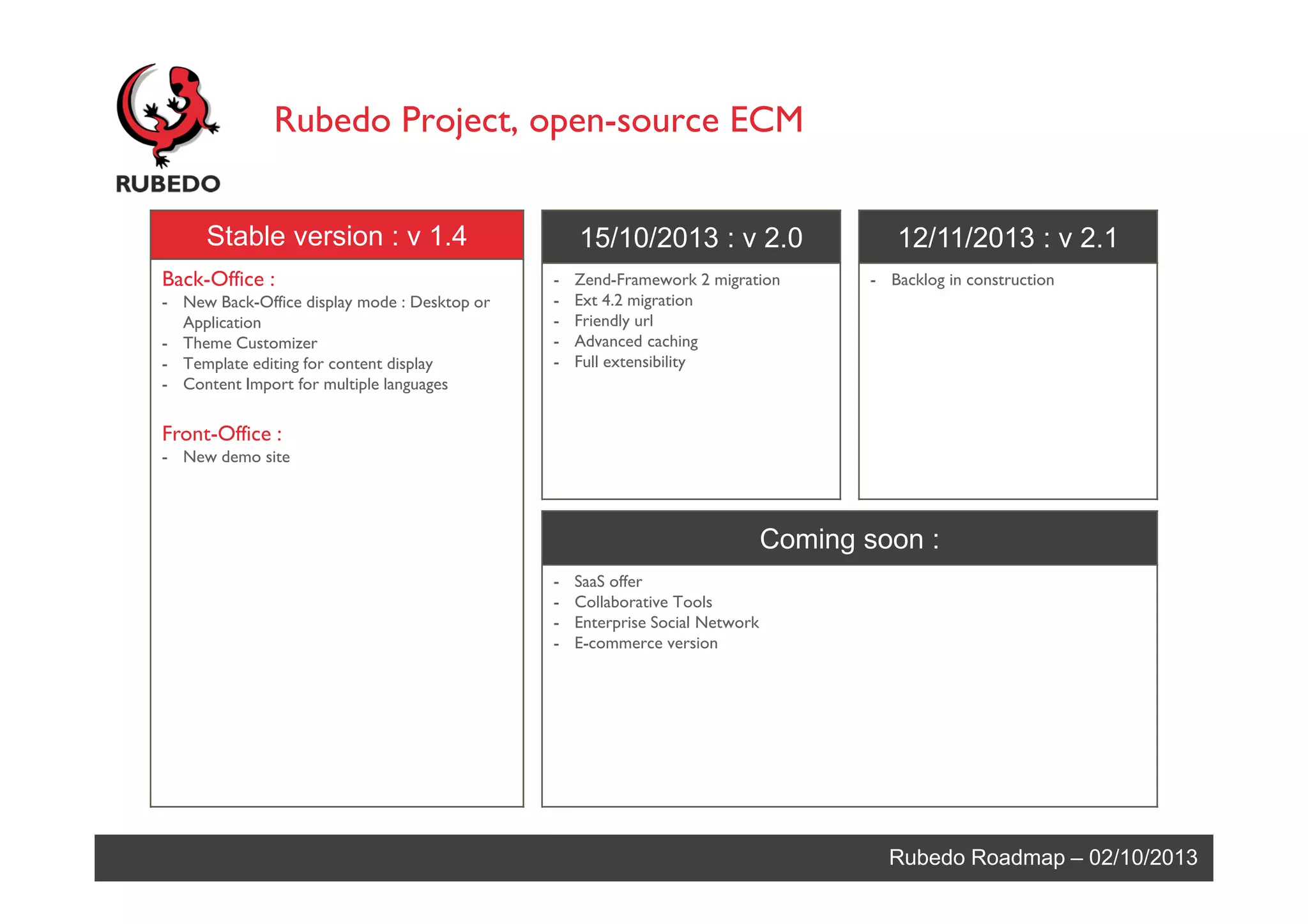 RUBEDO

Rubedo Project, open-source ECM

Stable version : v 1.4

Back-Office :
- New Back-Office display mode : Desktop or Application
- Theme Customizer
- Template editing for content display
- Content Import for multiple languages

Front-Office :
- New demo site

15/10/2013 : v 2.0

- Zend-Framework 2 migration
- Ext 4.2 migration
- Friendly url
- Advanced caching
- Full extensibility

12/11/2013 : v 2.1

- Backlog in construction

Coming soon :

- SaaS offer
- Collaborative Tools
- Enterprise Social Network
- E-commerce version

Rubedo Roadmap – 02/10/2013